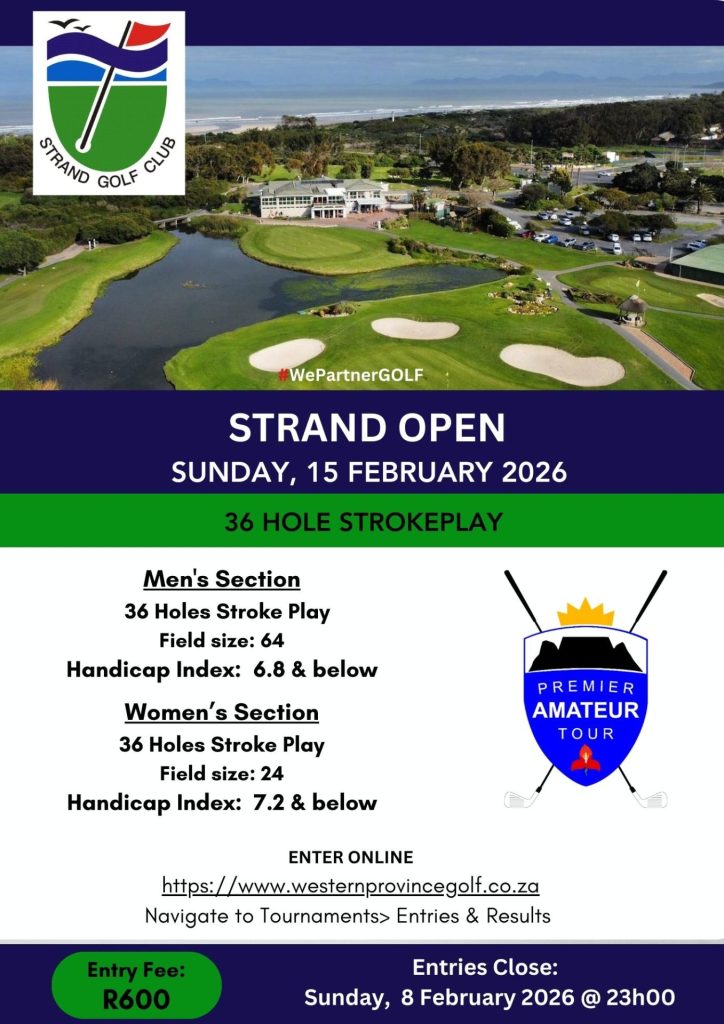 STRAND GOLF CLUB

#WePartnerGOLF

STRAND OPEN
SUNDAY, 15 FEBRUARY 2026

36 HOLE STROKEPLAY

Men's Section
36 Holes Stroke Play
Field size: 64
Handicap Index: 6.8 & below

Women's Section
36 Holes Stroke Play
Field size: 24
Handicap Index: 7.2 & below

PREMIER AMATEUR TOUR

ENTER ONLINE
https://www.westernprovincegolf.co.za
Navigate to Tournaments> Entries & Results

Entry Fee:
R600

Entries Close:
Sunday, 8 February 2026 @ 23h00